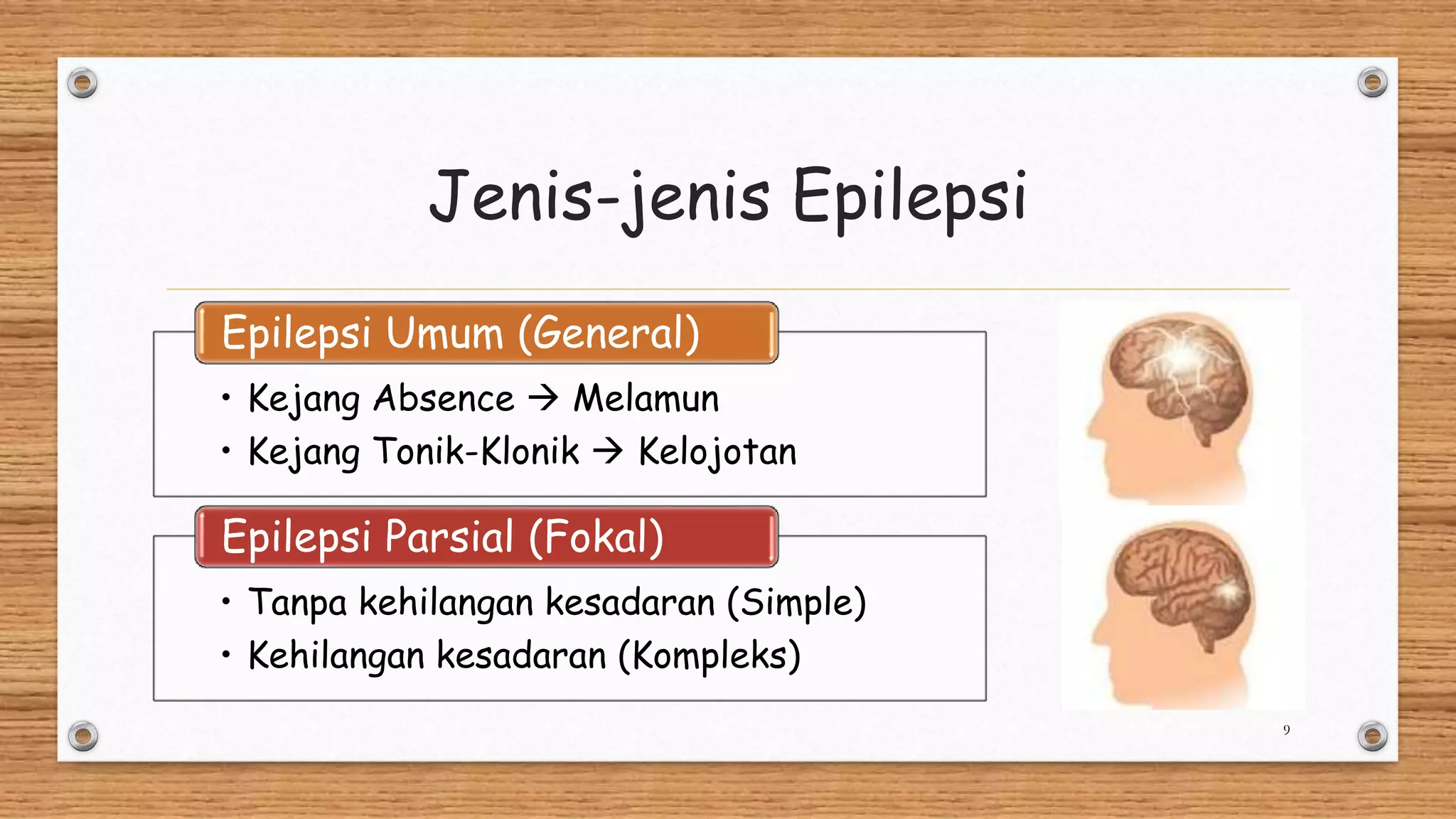 Jenis-jenis Epilepsi

Epilepsi Umum (General)

• Kejang Absence → Melamun
• Kejang Tonik-Klonik → Kelojotan

Epilepsi Parsial (Fokal)

• Tanpa kehilangan kesadaran (Simple)
• Kehilangan kesadaran (Kompleks)

9